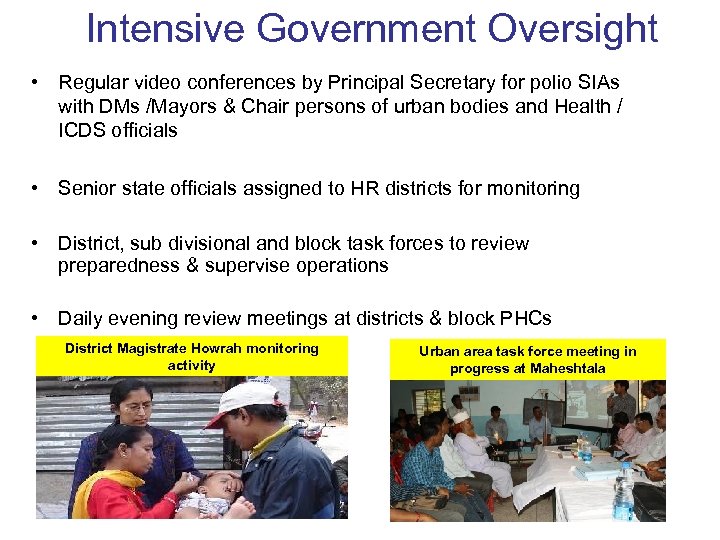 Intensive Government Oversight

• Regular video conferences by Principal Secretary for polio SIAs with DMs /Mayors & Chair persons of urban bodies and Health / ICDS officials

• Senior state officials assigned to HR districts for monitoring

• District, sub divisional and block task forces to review preparedness & supervise operations

• Daily evening review meetings at districts & block PHCs

District Magistrate Howrah monitoring activity

Urban area task force meeting in progress at Maheshtala